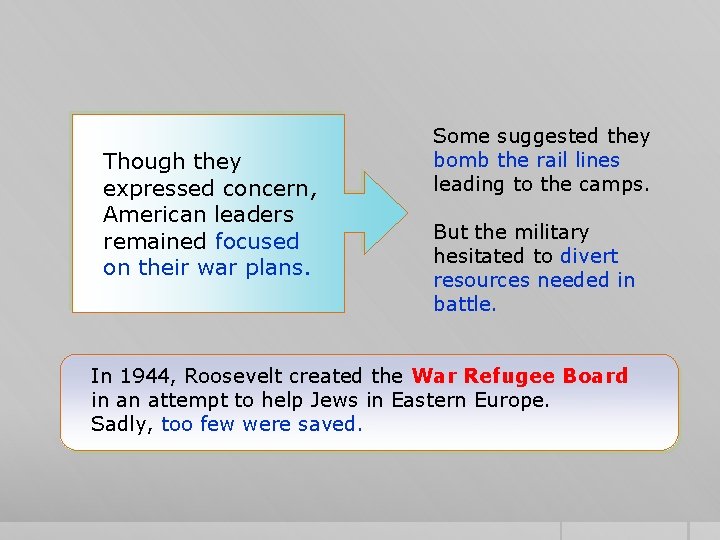 Though they expressed concern, American leaders remained focused on their war plans.

Some suggested they bomb the rail lines leading to the camps.

But the military hesitated to divert resources needed in battle.

In 1944, Roosevelt created the War Refugee Board in an attempt to help Jews in Eastern Europe. Sadly, too few were saved.